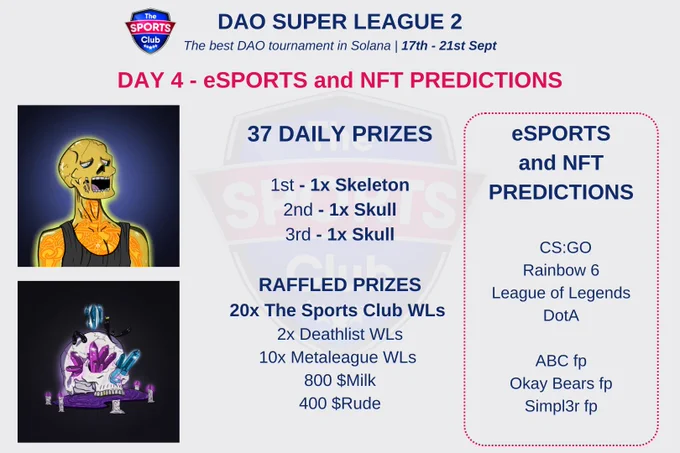 The SPORTS Club

DAO SUPER LEAGUE 2

The best DAO tournament in Solana | 17th - 21st Sept

DAY 4 - eSPORTS and NFT PREDICTIONS

37 DAILY PRIZES

1st - 1x Skeleton
2nd - 1x Skull
3rd - 1x Skull

RAFFLED PRIZES
20x The Sports Club WLs
2x Deathlist WLs
10x Metaleague WLs
800 $Milk
400 $Rude

eSPORTS and NFT PREDICTIONS

CS:GO
Rainbow 6
League of Legends
DotA

ABC fp
Okay Bears fp
Simpl3r fp